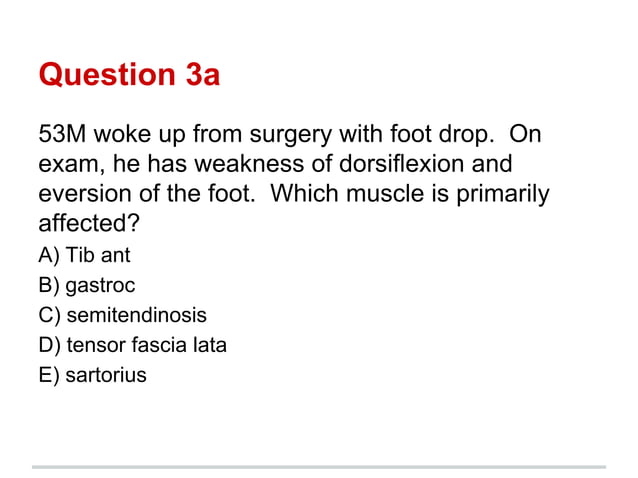 Question 3a

53M woke up from surgery with foot drop. On exam, he has weakness of dorsiflexion and eversion of the foot. Which muscle is primarily affected?

A) Tib ant
B) gastroc
C) semitendinosis
D) tensor fascia lata
E) sartorius